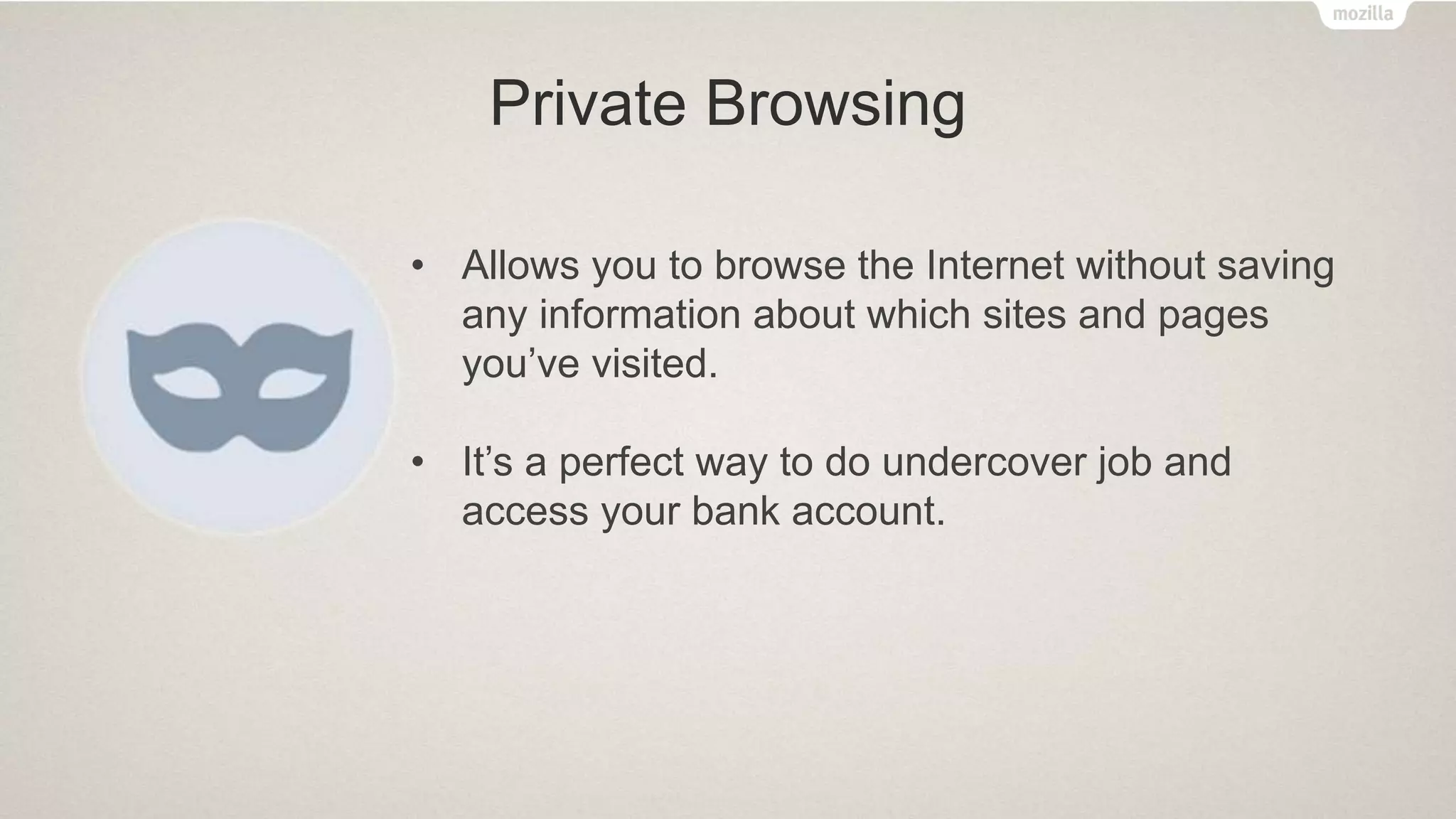 mozilla

Private Browsing

• Allows you to browse the Internet without saving any information about which sites and pages you’ve visited.

• It’s a perfect way to do undercover job and access your bank account.